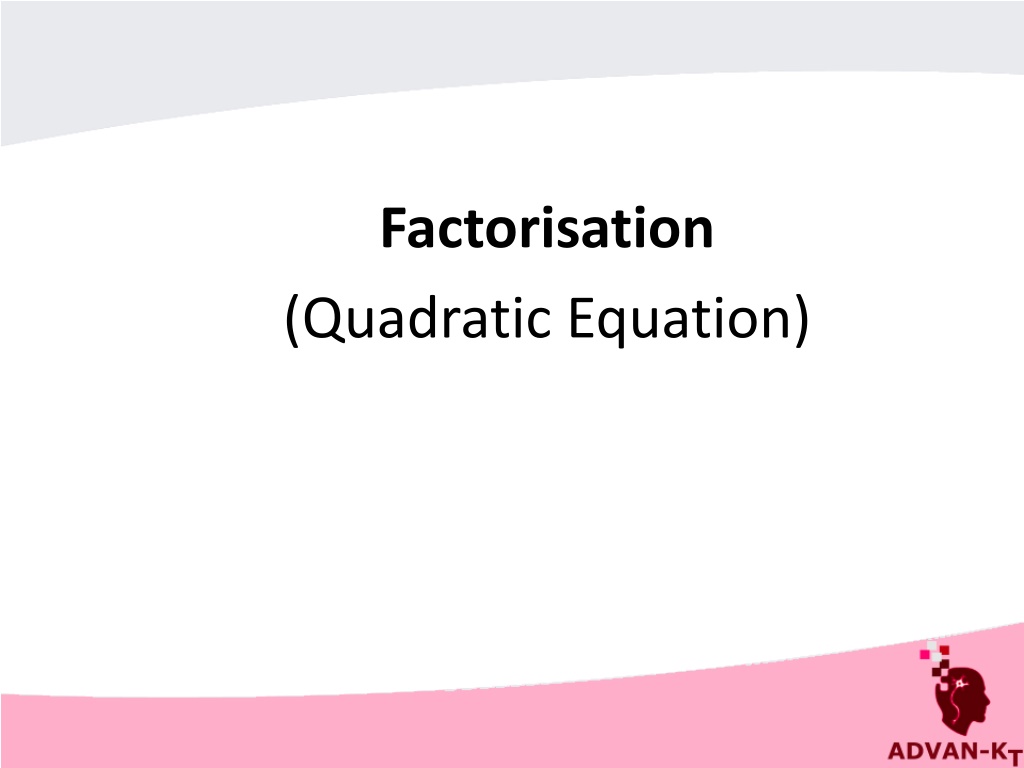 Factorisation
(Quadratic Equation)

ADVAN-KT